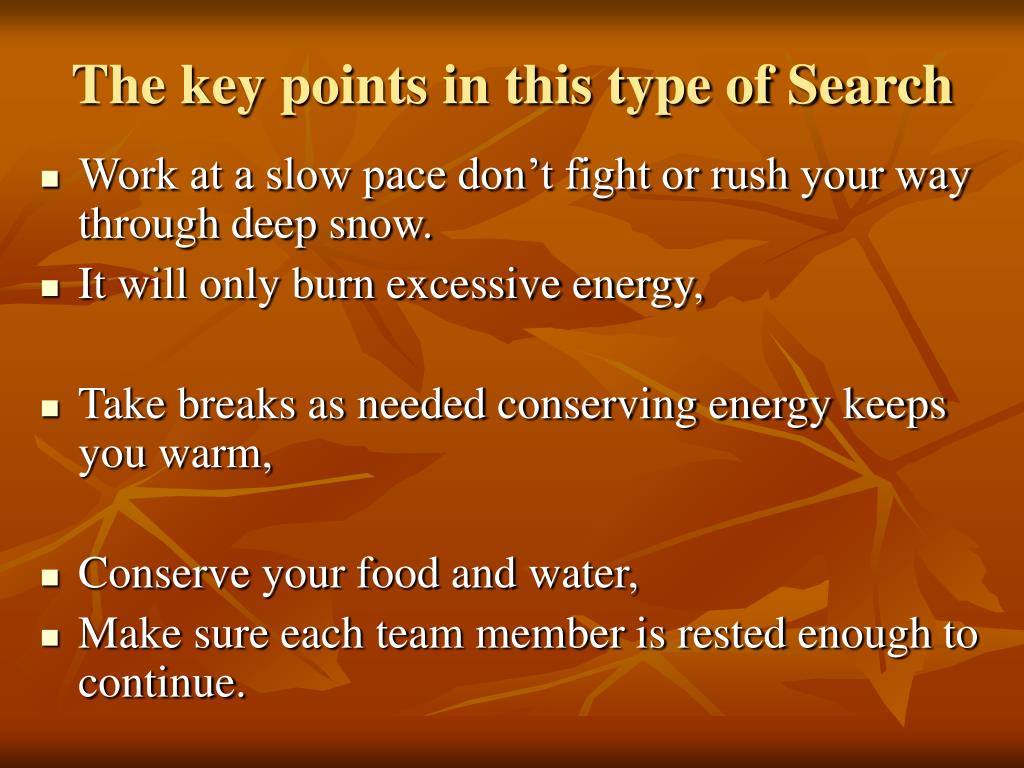 The key points in this type of Search

- Work at a slow pace don’t fight or rush your way through deep snow.
- It will only burn excessive energy,

- Take breaks as needed conserving energy keeps you warm,

- Conserve your food and water,
- Make sure each team member is rested enough to continue.